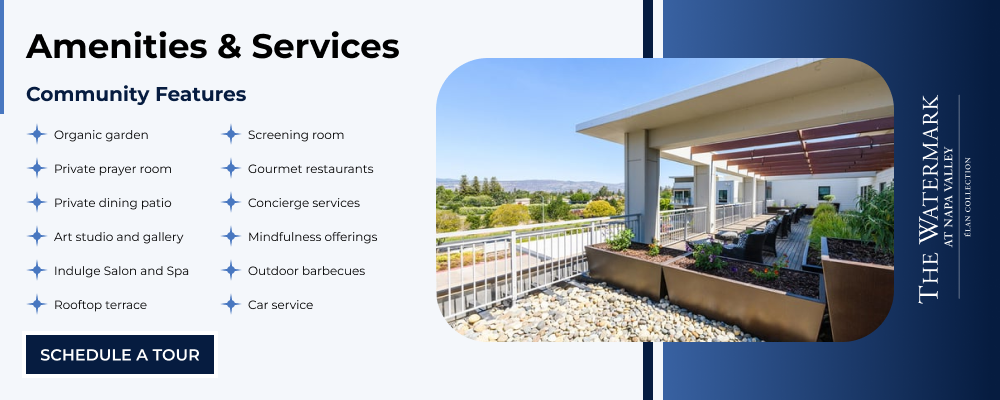 Amenities & Services

Community Features

Organic garden

Private prayer room

Private dining patio

Art studio and gallery

Indulge Salon and Spa

Rooftop terrace

Screening room

Gourmet restaurants

Concierge services

Mindfulness offerings

Outdoor barbecues

Car service

SCHEDULE A TOUR

THE WATERMARK
AT NAPA VALLEY
ÉLAN COLLECTION